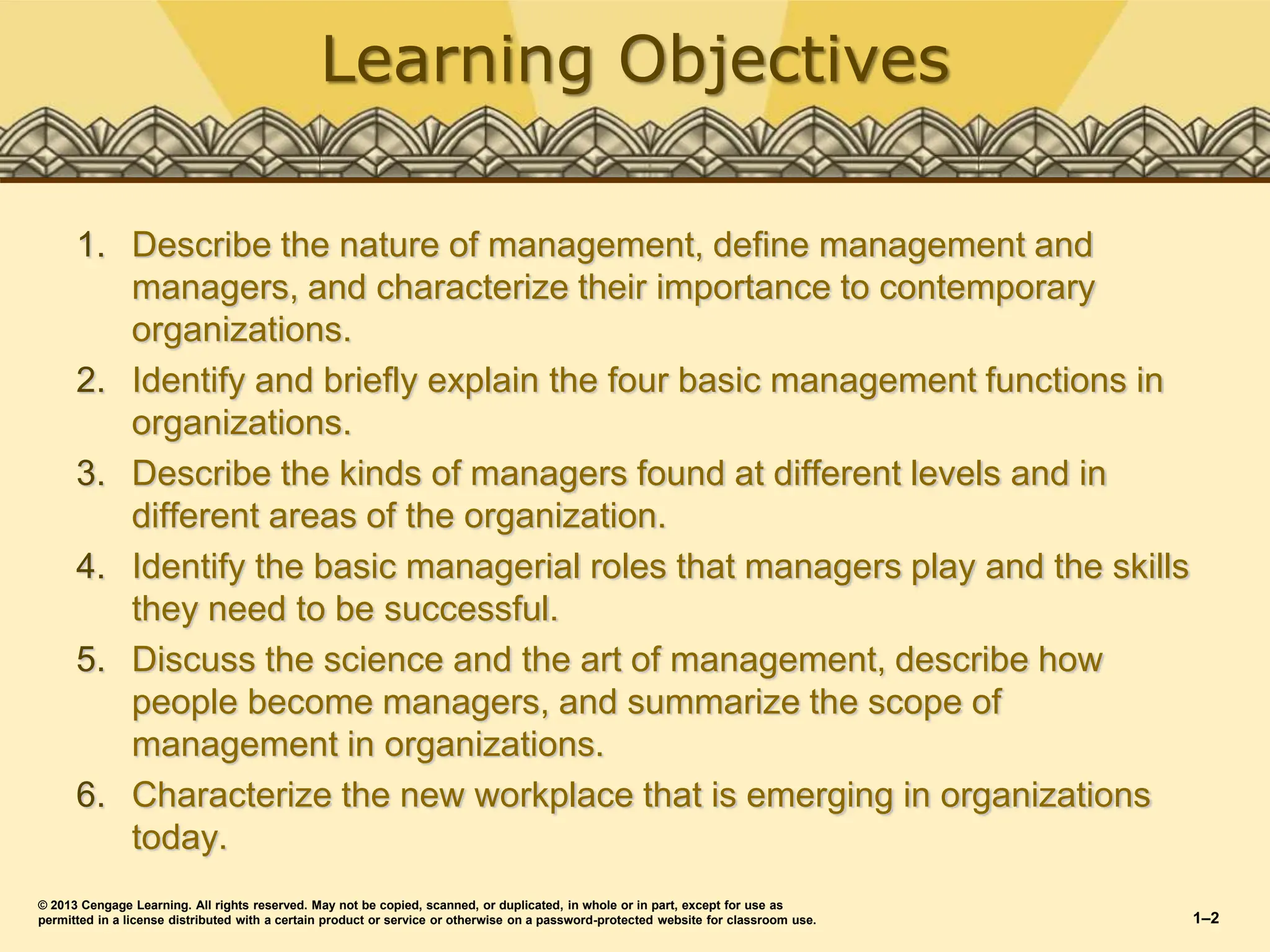 Learning Objectives

1. Describe the nature of management, define management and managers, and characterize their importance to contemporary organizations.
2. Identify and briefly explain the four basic management functions in organizations.
3. Describe the kinds of managers found at different levels and in different areas of the organization.
4. Identify the basic managerial roles that managers play and the skills they need to be successful.
5. Discuss the science and the art of management, describe how people become managers, and summarize the scope of management in organizations.
6. Characterize the new workplace that is emerging in organizations today.

© 2013 Cengage Learning. All rights reserved. May not be copied, scanned, or duplicated, in whole or in part, except for use as permitted in a license distributed with a certain product or service or otherwise on a password-protected website for classroom use.

1–2